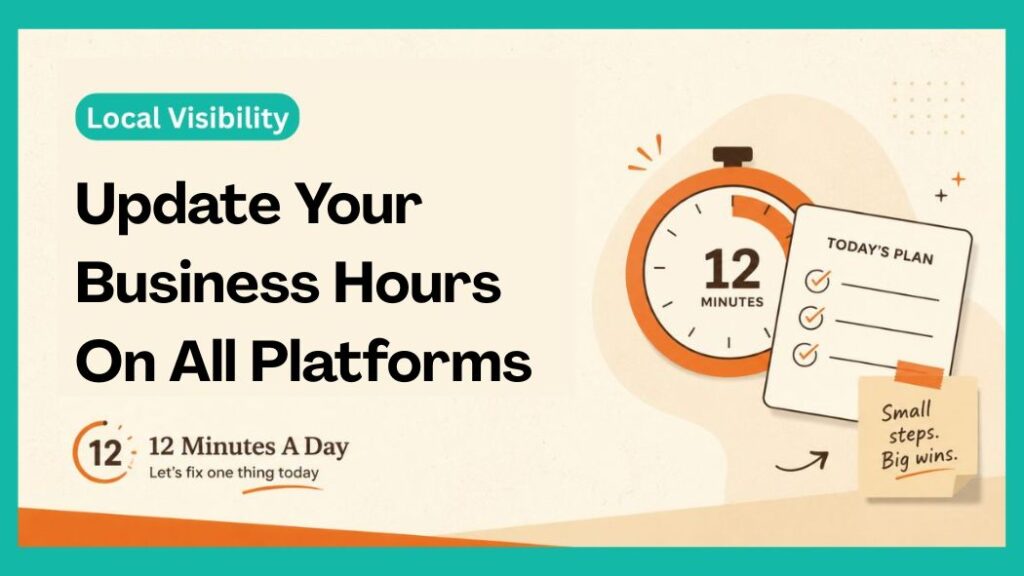 Local Visibility

Update Your Business Hours On All Platforms

12

12 Minutes A Day
Let's fix one thing today

12
MINUTES

TODAY'S PLAN

Small steps. Big wins.